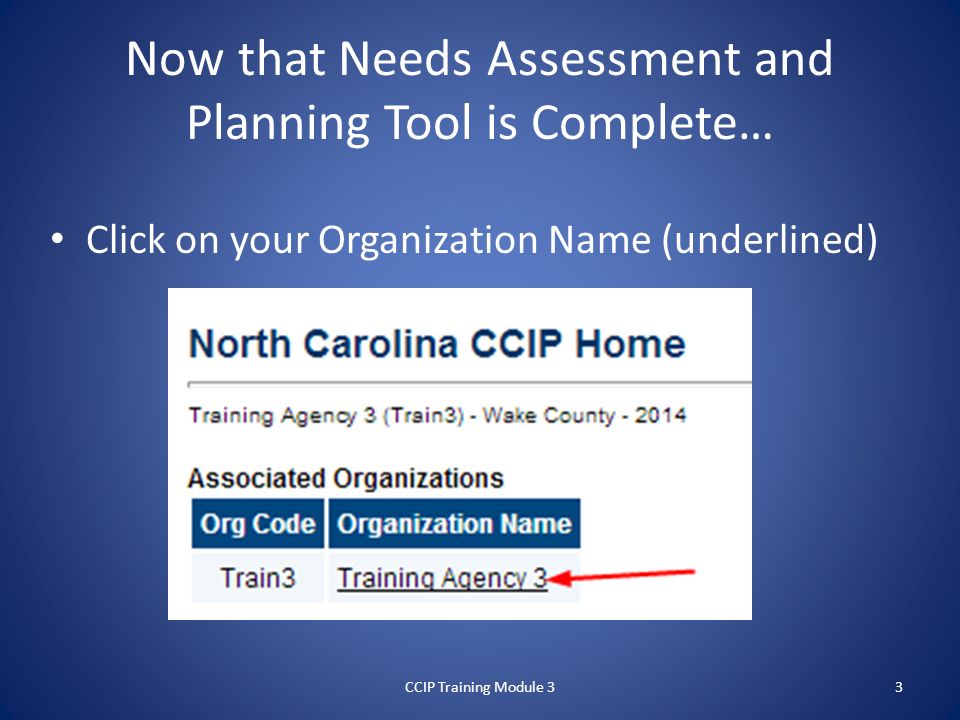 Now that Needs Assessment and Planning Tool is Complete…

• Click on your Organization Name (underlined)

North Carolina CCIP Home

Training Agency 3 (Train3) - Wake County - 2014

Associated Organizations

| Org Code | Organization Name |
|---|---|
| Train3 | Training Agency 3 |

CCIP Training Module 3

3